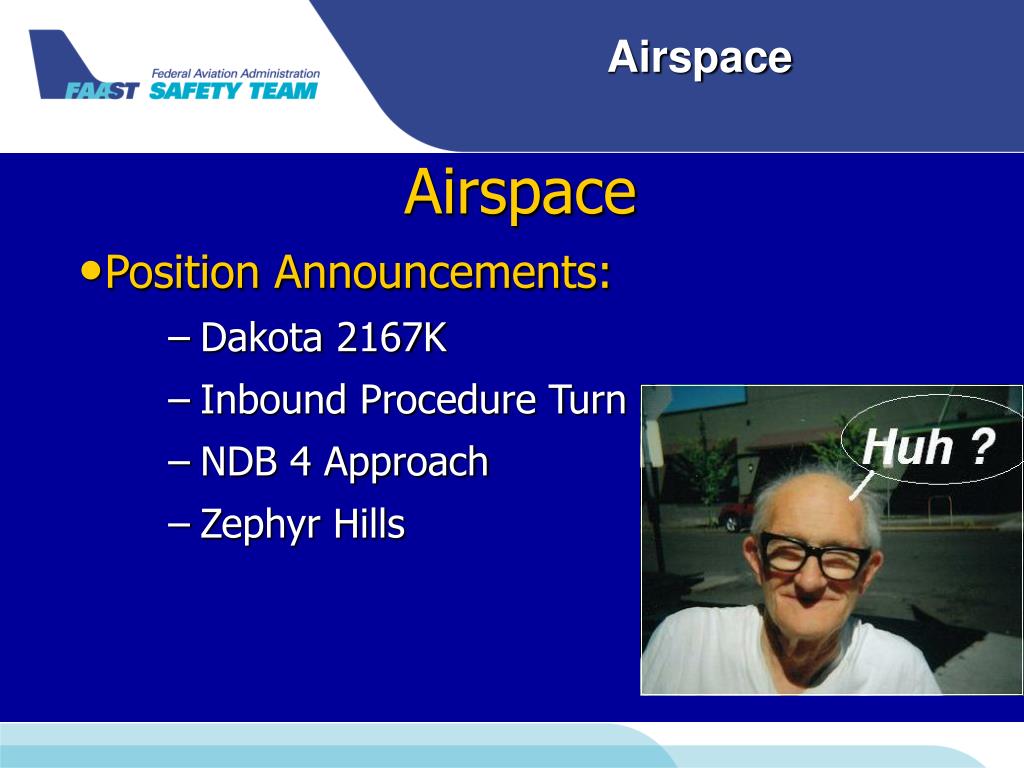 Federal Aviation Administration
FAAST SAFETY TEAM

Airspace

Airspace

• Position Announcements:
– Dakota 2167K
– Inbound Procedure Turn
– NDB 4 Approach
– Zephyr Hills

Huh ?